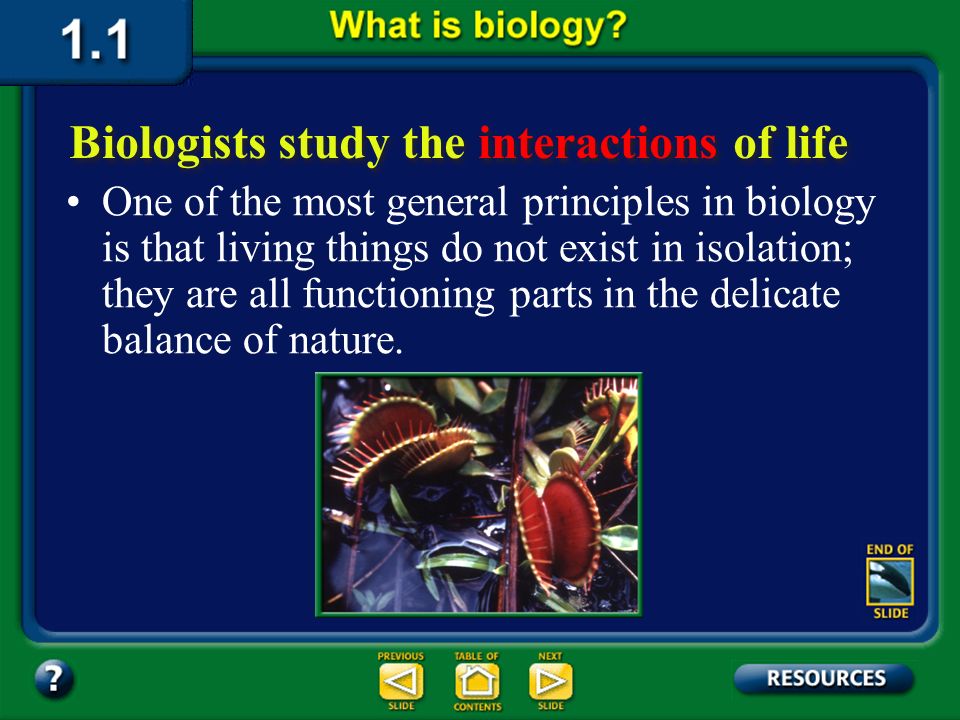 1.1

What is biology?

Biologists study the interactions of life

• One of the most general principles in biology is that living things do not exist in isolation; they are all functioning parts in the delicate balance of nature.

END OF SLIDE

?

PREVIOUS SLIDE

TABLE OF CONTENTS

NEXT SLIDE

RESOURCES